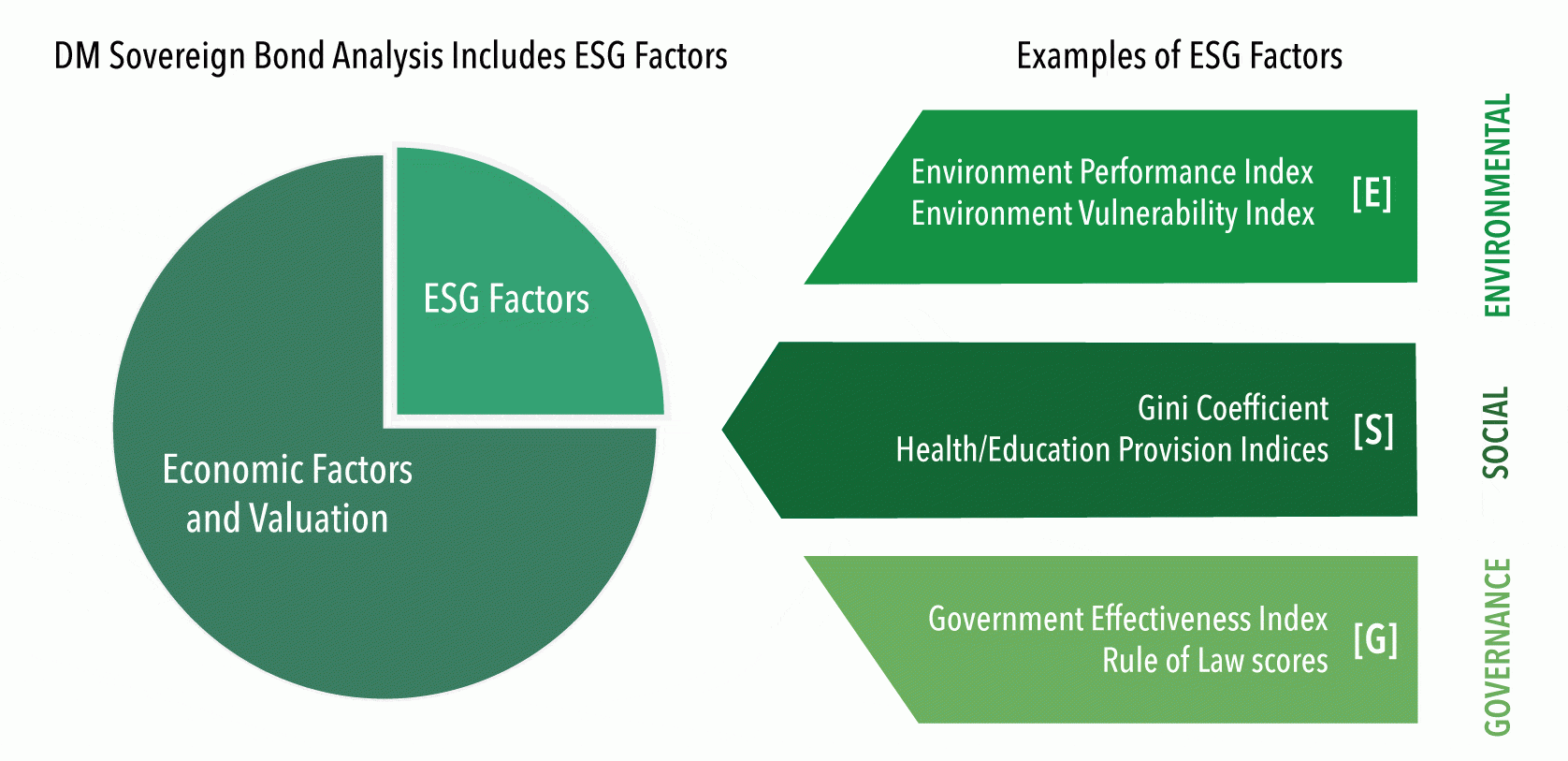 DM Sovereign Bond Analysis Includes ESG Factors

ESG Factors

Economic Factors and Valuation

Examples of ESG Factors

Environment Performance Index
Environment Vulnerability Index
[E]

ENVIRONMENTAL

Gini Coefficient
Health/Education Provision Indices
[S]

SOCIAL

Government Effectiveness Index
Rule of Law scores
[G]

GOVERNANCE